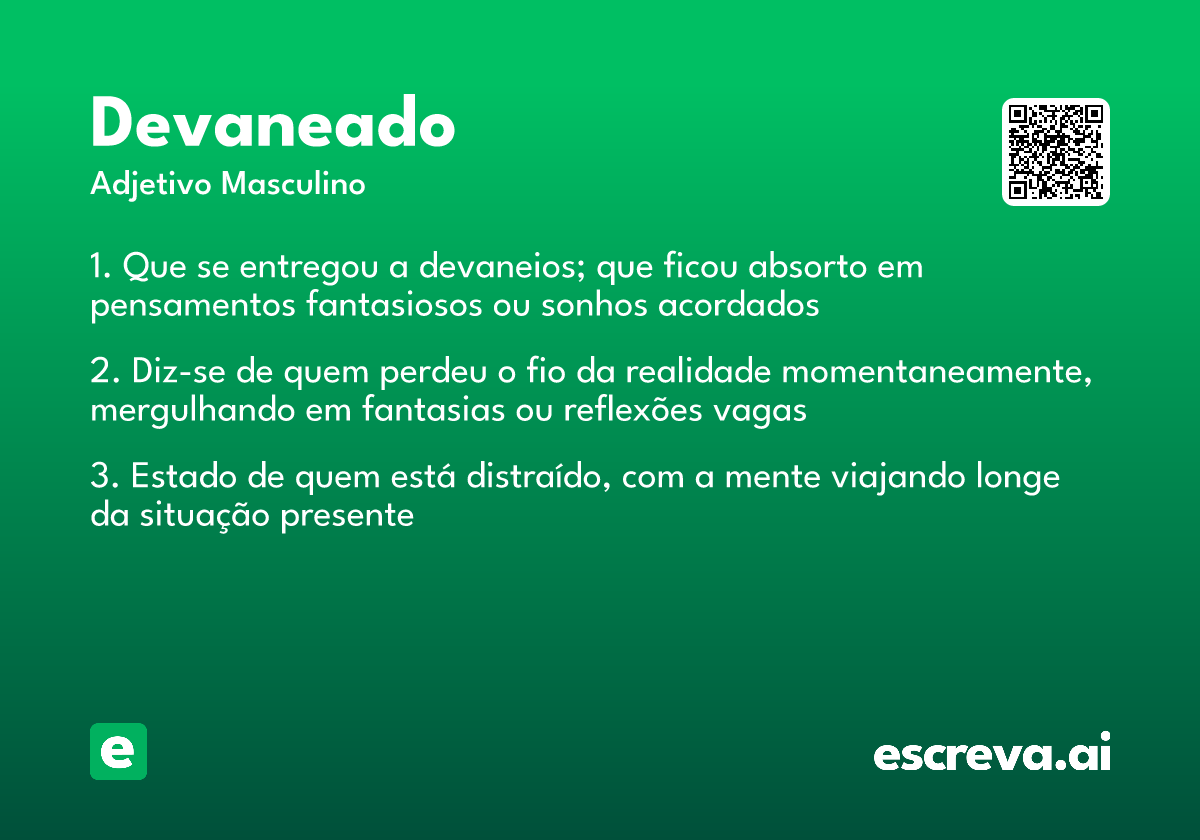 Devaneado
Adjetivo Masculino

1. Que se entregou a devaneios; que ficou absorto em pensamentos fantasiosos ou sonhos acordados

2. Diz-se de quem perdeu o fio da realidade momentaneamente, mergulhando em fantasias ou reflexões vagas

3. Estado de quem está distraído, com a mente viajando longe da situação presente

e

escreva.ai